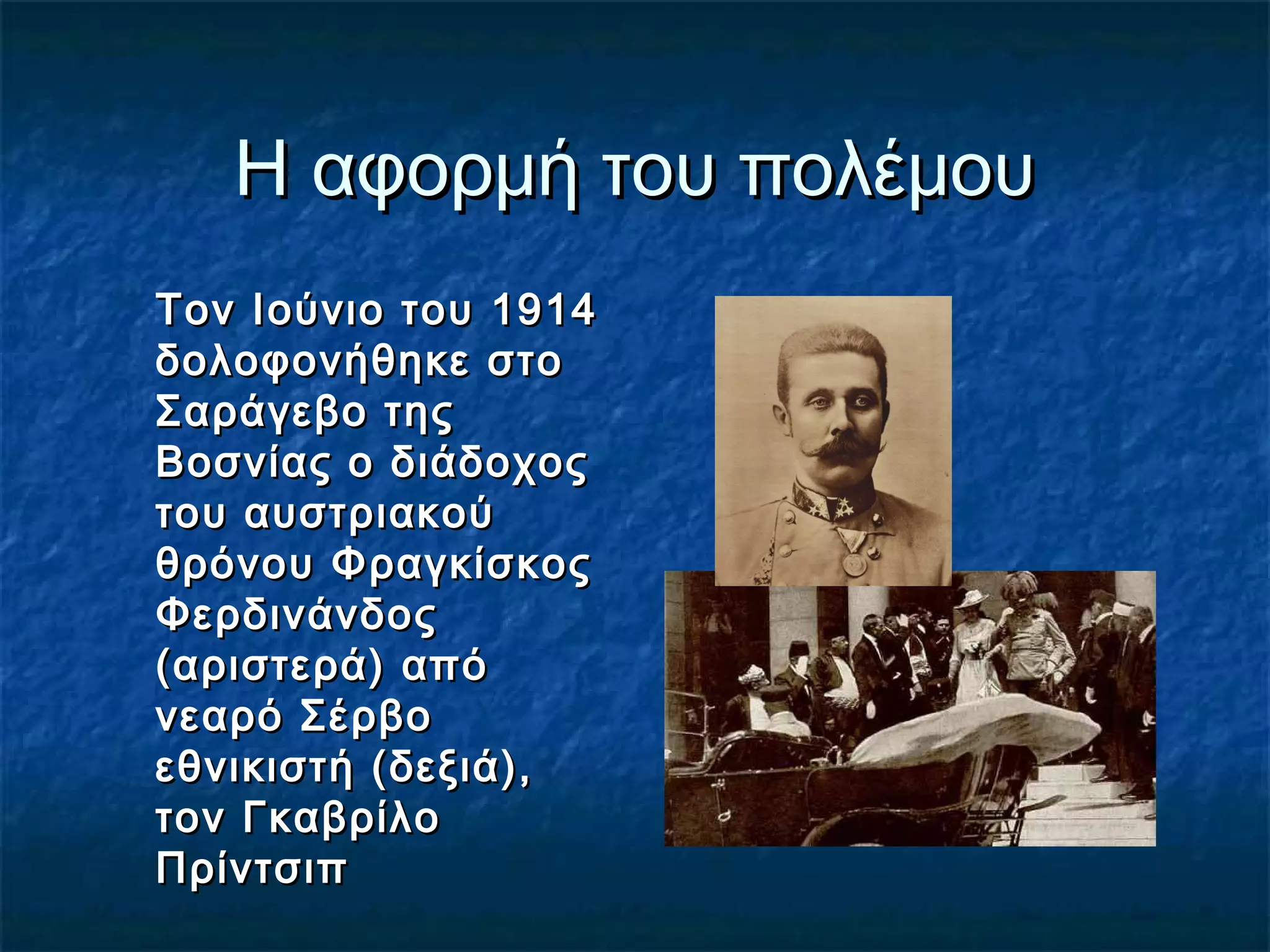 Η αφορμή του πολέμου

Τον Ιούνιο του 1914 δολοφονήθηκε στο Σαράγεβο της Βοσνίας ο διάδοχος του αυστριακού θρόνου Φραγκίσκος Φερδινάνδος (αριστερά) από νεαρό Σέρβο εθνικιστή (δεξιά), τον Γκαβρίλο Πρίντσιπ